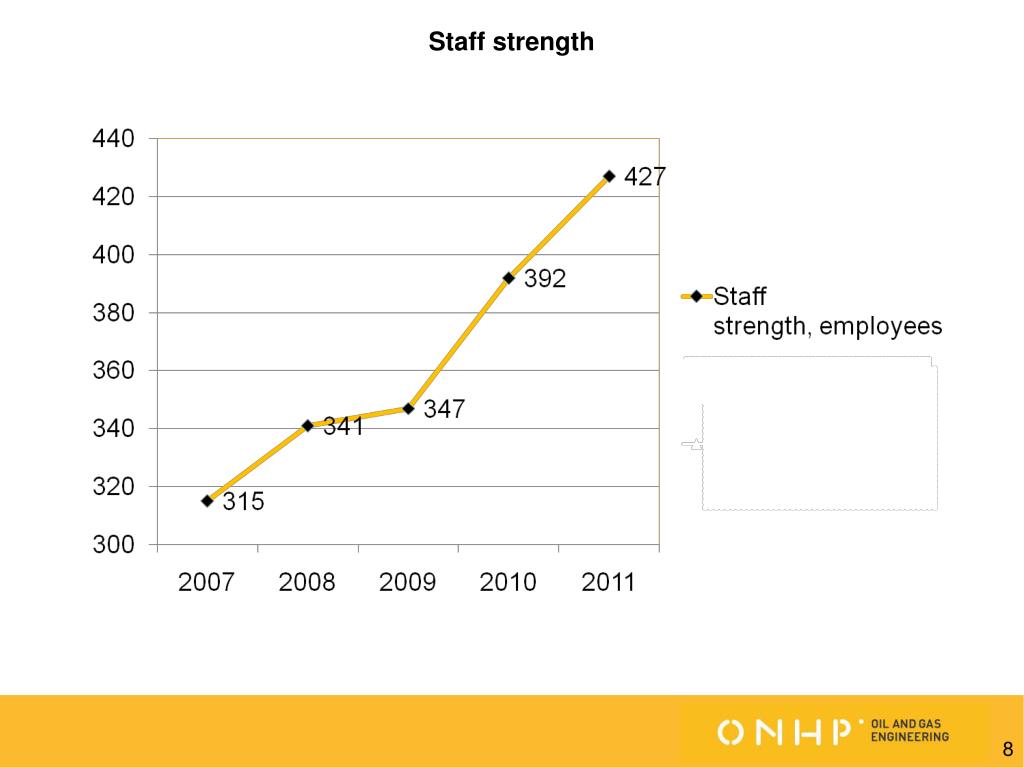 Staff strength

440
420
400
380
360
340
320
300

427
392
347
341
315

2007 2008 2009 2010 2011

Staff strength, employees

ONHP OIL AND GAS ENGINEERING

8